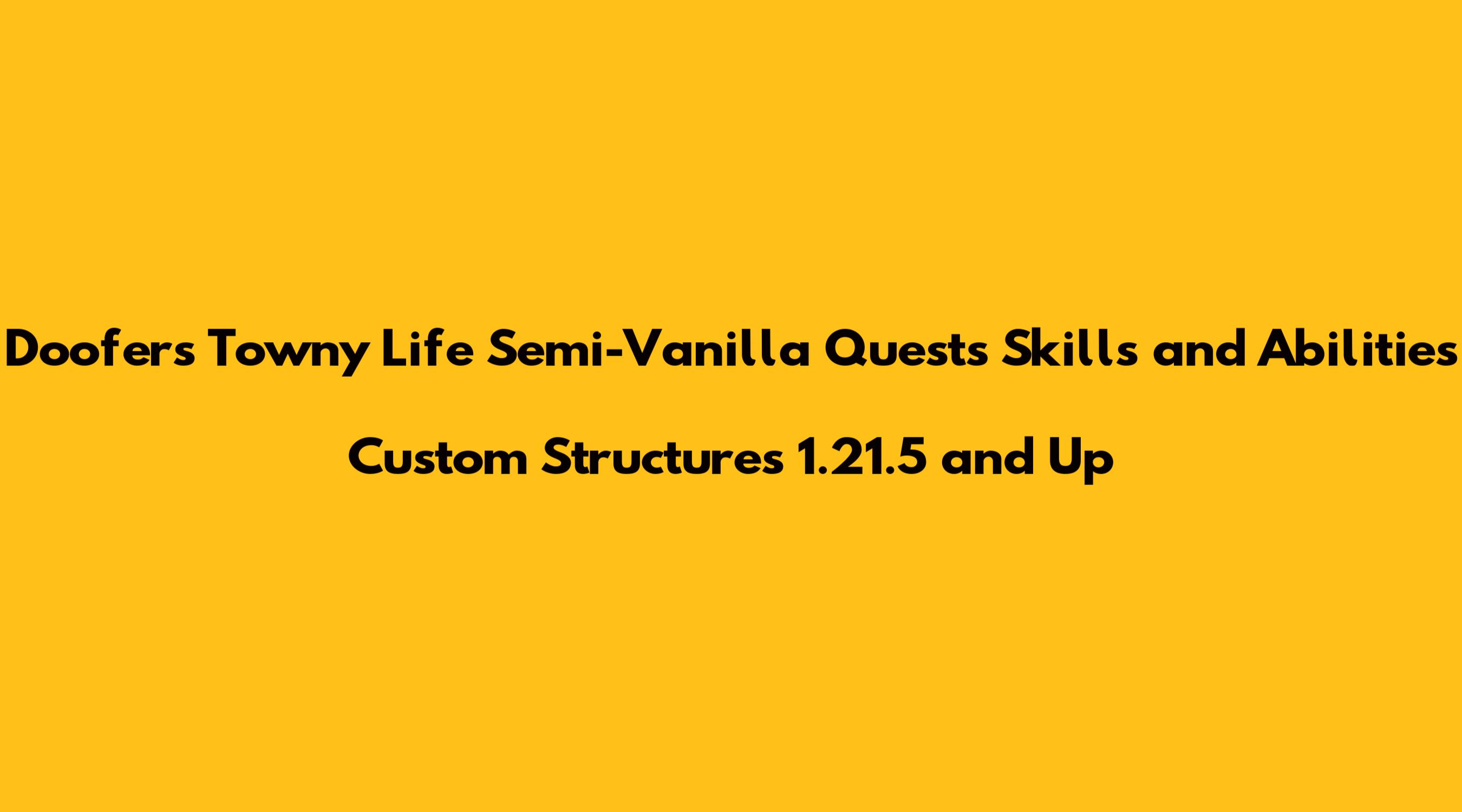 Doofers Towny Life Semi-Vanilla Quests Skills and Abilities

Custom Structures 1.21.5 and Up